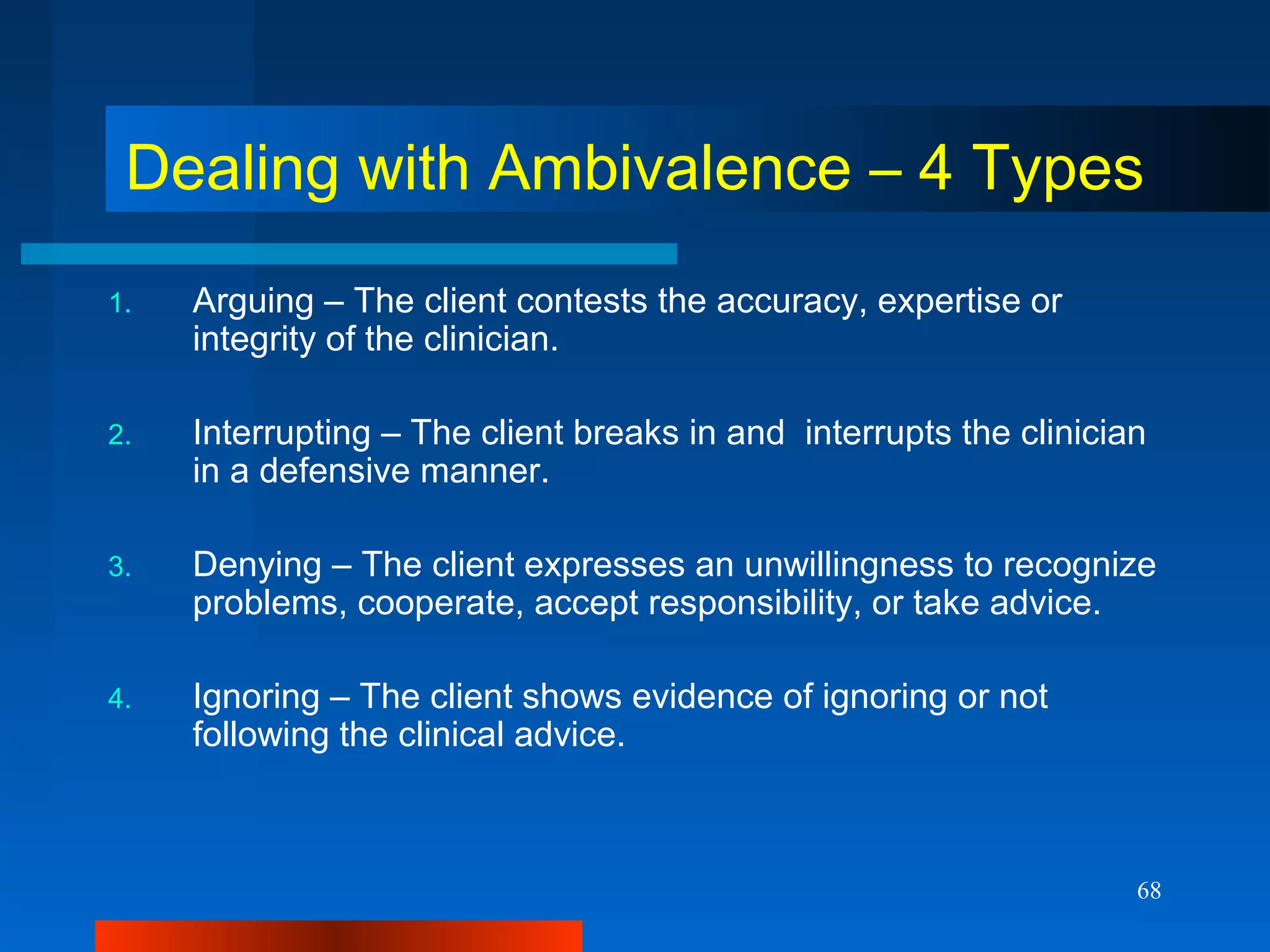 Dealing with Ambivalence – 4 Types

1. Arguing – The client contests the accuracy, expertise or integrity of the clinician.

2. Interrupting – The client breaks in and interrupts the clinician in a defensive manner.

3. Denying – The client expresses an unwillingness to recognize problems, cooperate, accept responsibility, or take advice.

4. Ignoring – The client shows evidence of ignoring or not following the clinical advice.

68